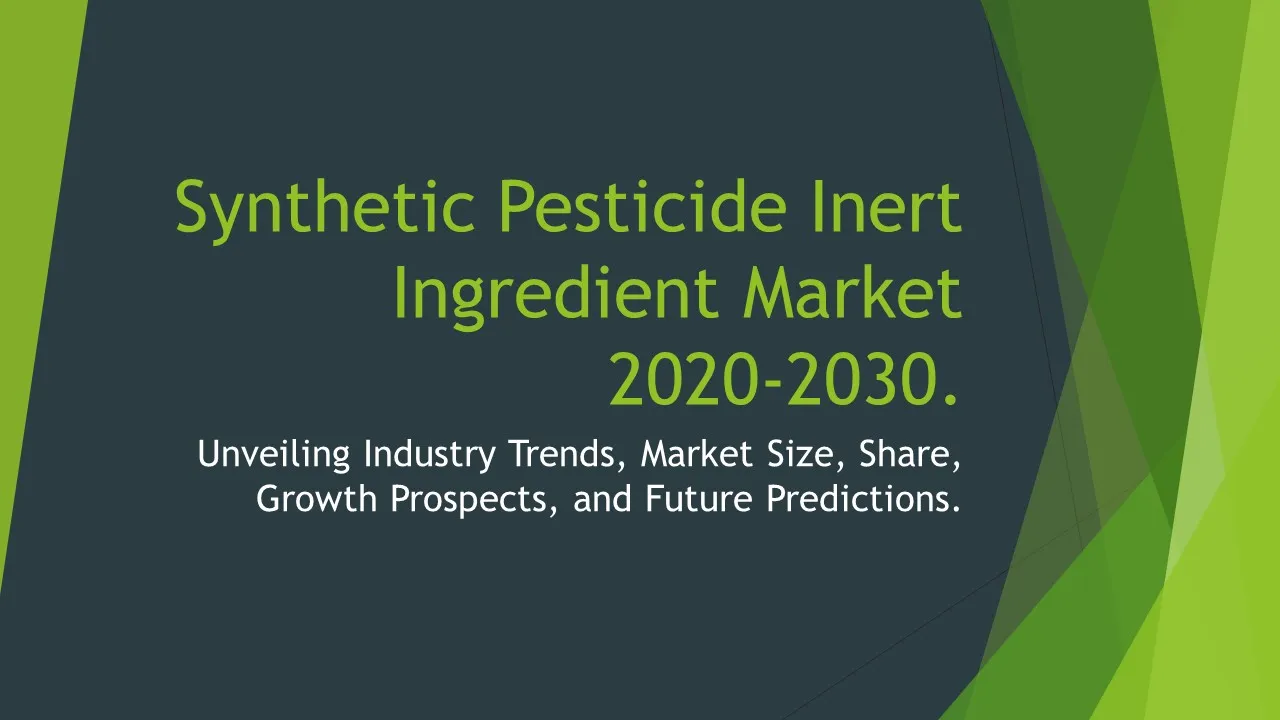 Synthetic Pesticide Inert Ingredient Market 2020-2030.

Unveiling Industry Trends, Market Size, Share, Growth Prospects, and Future Predictions.